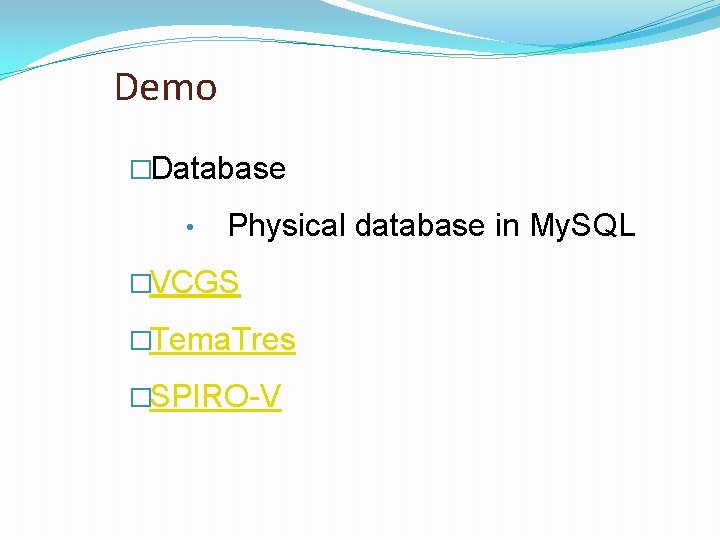 Demo

□Database

• Physical database in MySQL

□VCGS

□TemaTres

□SPIRO-V